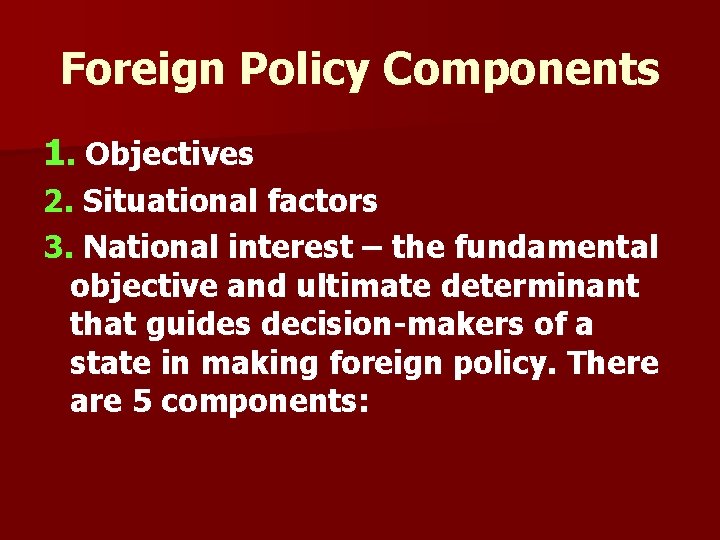 Foreign Policy Components

1. Objectives
2. Situational factors
3. National interest – the fundamental objective and ultimate determinant that guides decision-makers of a state in making foreign policy. There are 5 components: